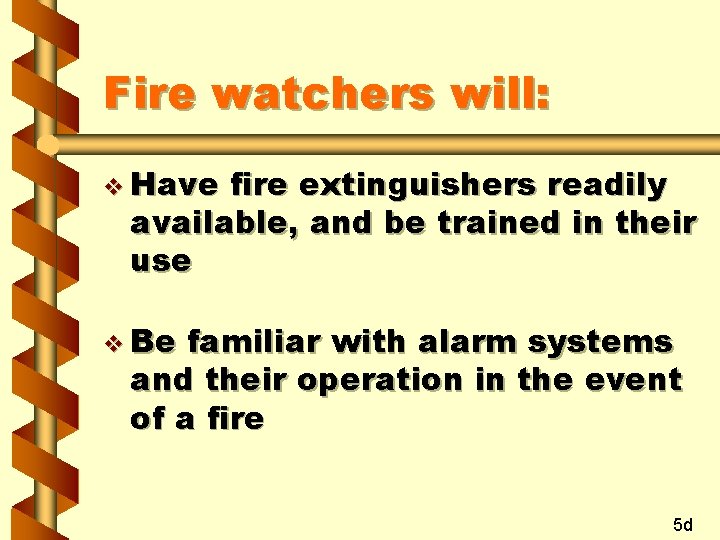 Fire watchers will:

❖ Have fire extinguishers readily available, and be trained in their use

❖ Be familiar with alarm systems and their operation in the event of a fire

5d